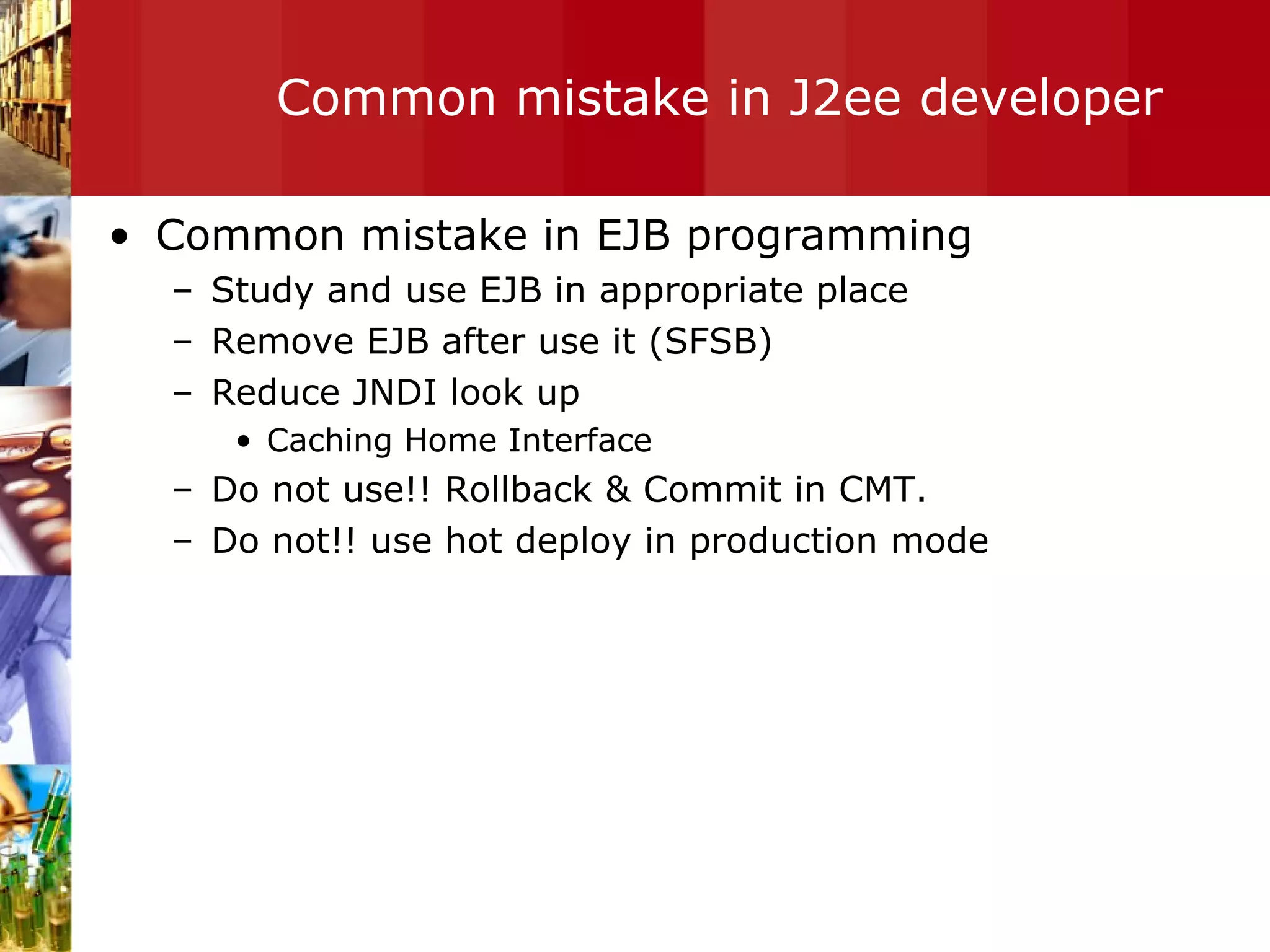 Common mistake in J2ee developer

• Common mistake in EJB programming
– Study and use EJB in appropriate place
– Remove EJB after use it (SFSB)
– Reduce JNDI look up
• Caching Home Interface
– Do not use!! Rollback & Commit in CMT.
– Do not!! use hot deploy in production mode